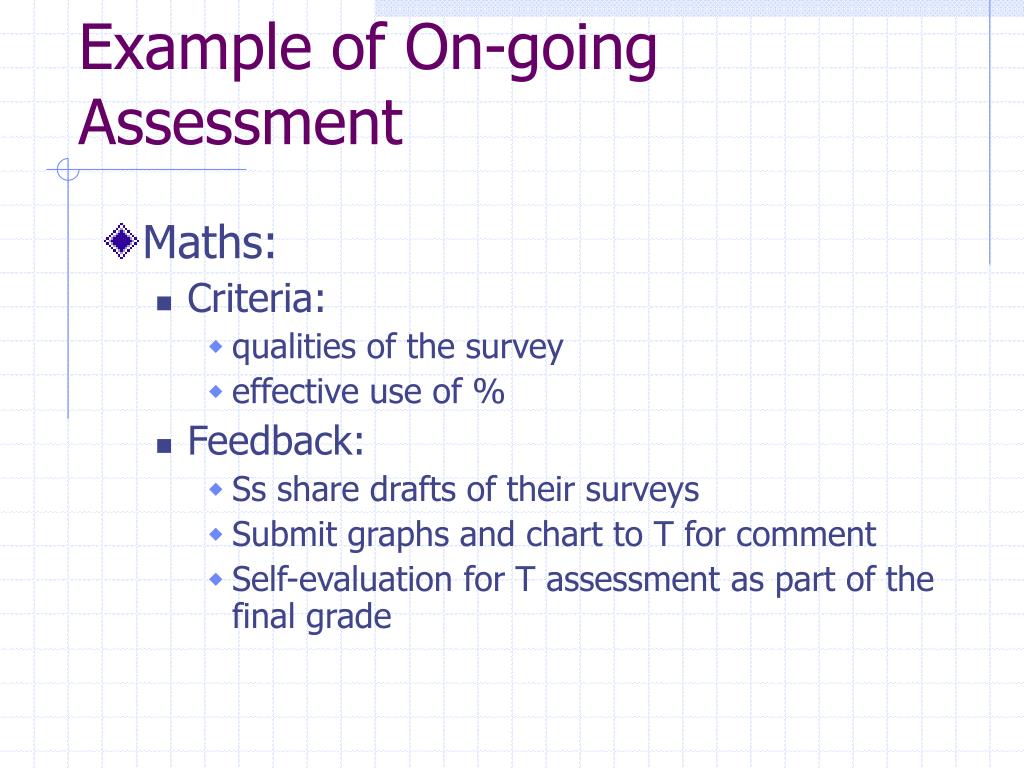 Example of On-going Assessment

Maths:
Criteria:
qualities of the survey
effective use of %
Feedback:
Ss share drafts of their surveys
Submit graphs and chart to T for comment
Self-evaluation for T assessment as part of the final grade